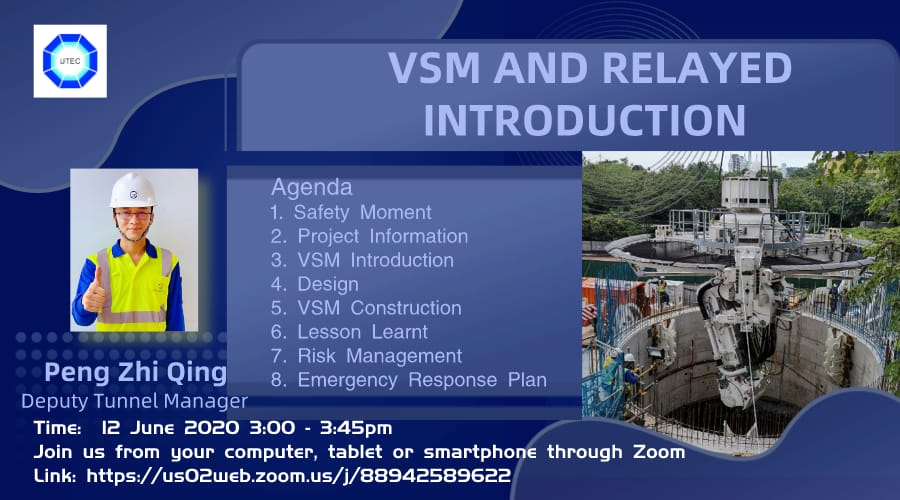 UTEC

VSM AND RELAYED INTRODUCTION

Agenda
1. Safety Moment
2. Project Information
3. VSM Introduction
4. Design
5. VSM Construction
6. Lesson Learnt
7. Risk Management
8. Emergency Response Plan

Peng Zhi Qing
Deputy Tunnel Manager

Time: 12 June 2020 3:00 - 3:45pm
Join us from your computer, tablet or smartphone through Zoom
Link: https://us02web.zoom.us/j/88942589622